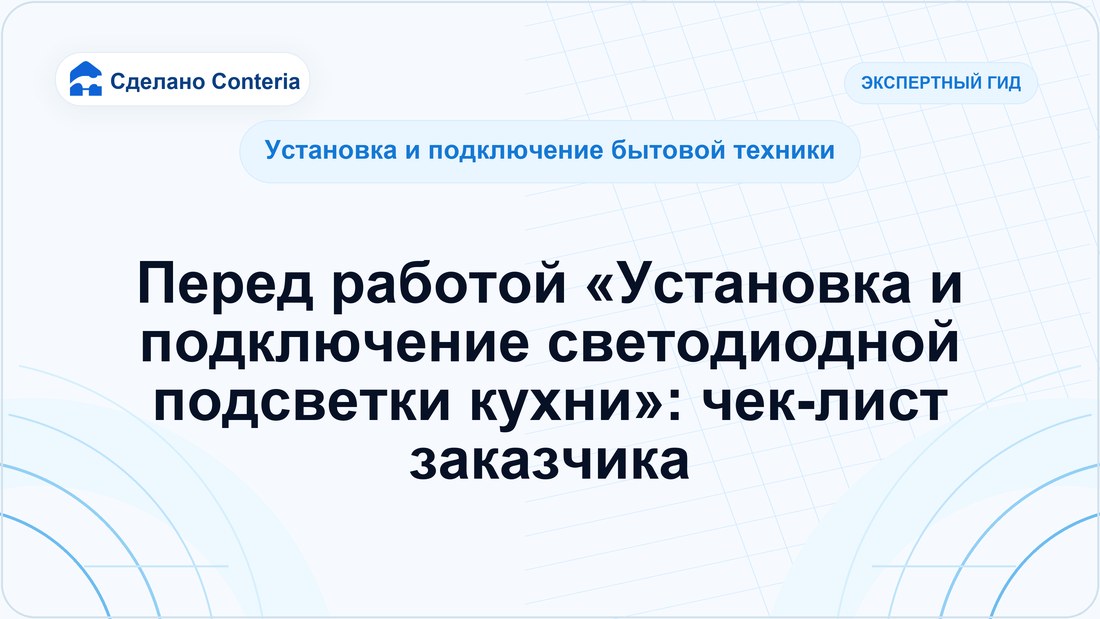 Сделано Conteria

ЭКСПЕРТНЫЙ ГИД

Установка и подключение бытовой техники

Перед работой «Установка и подключение светодиодной подсветки кухни»: чек-лист заказчика